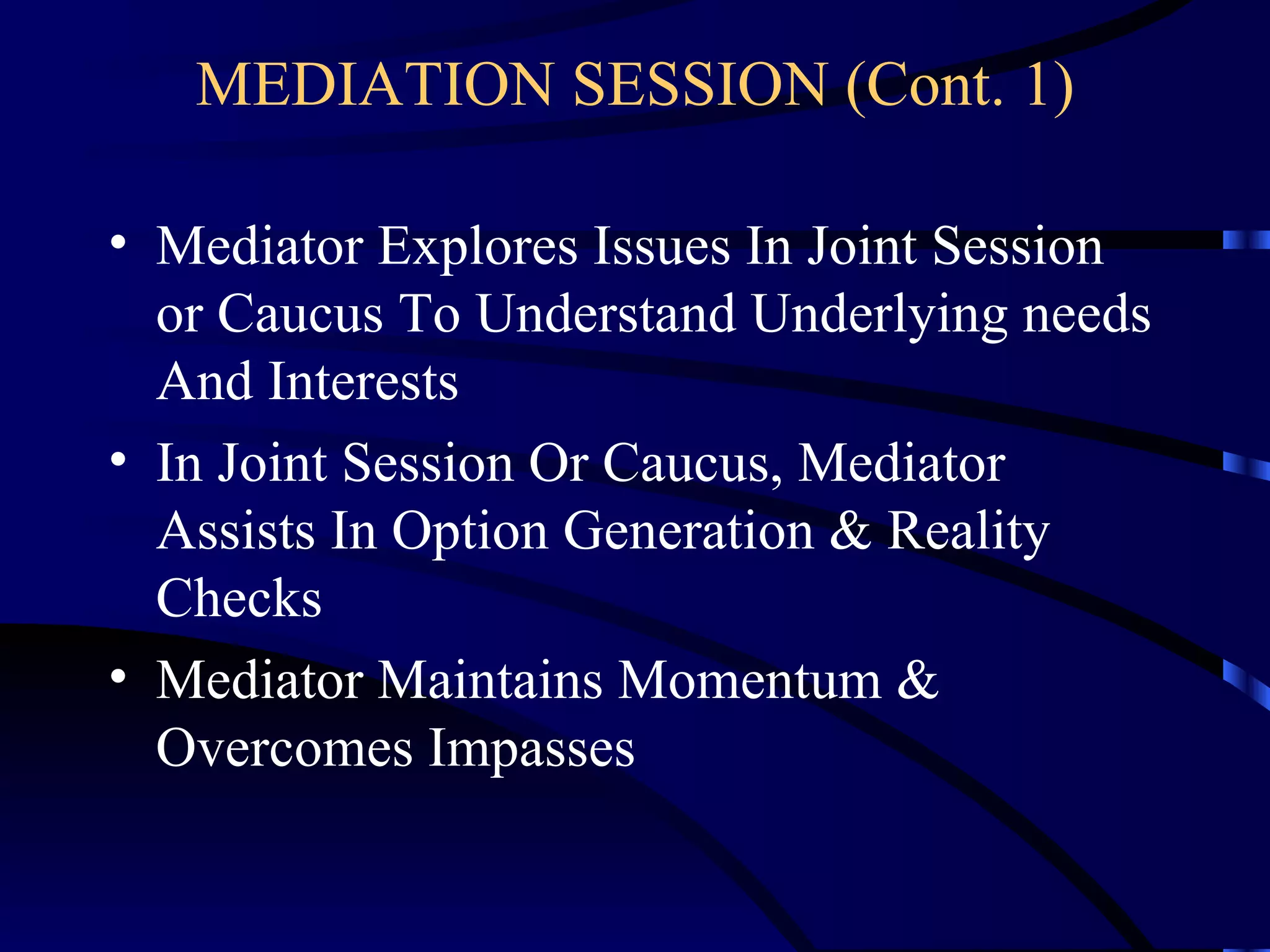 MEDIATION SESSION (Cont. 1)

• Mediator Explores Issues In Joint Session or Caucus To Understand Underlying needs And Interests

• In Joint Session Or Caucus, Mediator Assists In Option Generation & Reality Checks

• Mediator Maintains Momentum & Overcomes Impasses